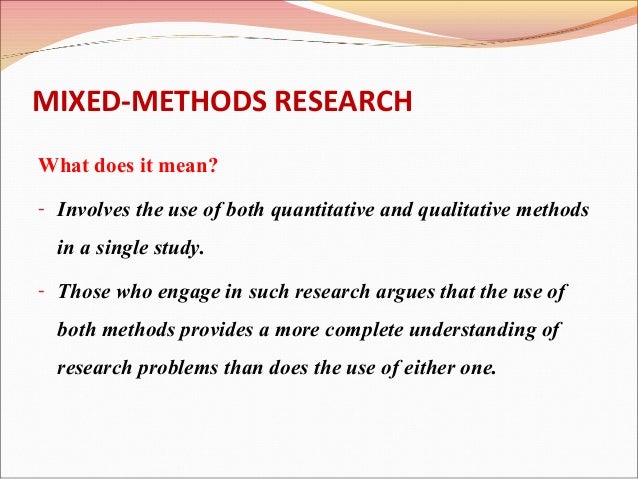 MIXED-METHODS RESEARCH

What does it mean?

- Involves the use of both quantitative and qualitative methods in a single study.

- Those who engage in such research argues that the use of both methods provides a more complete understanding of research problems than does the use of either one.